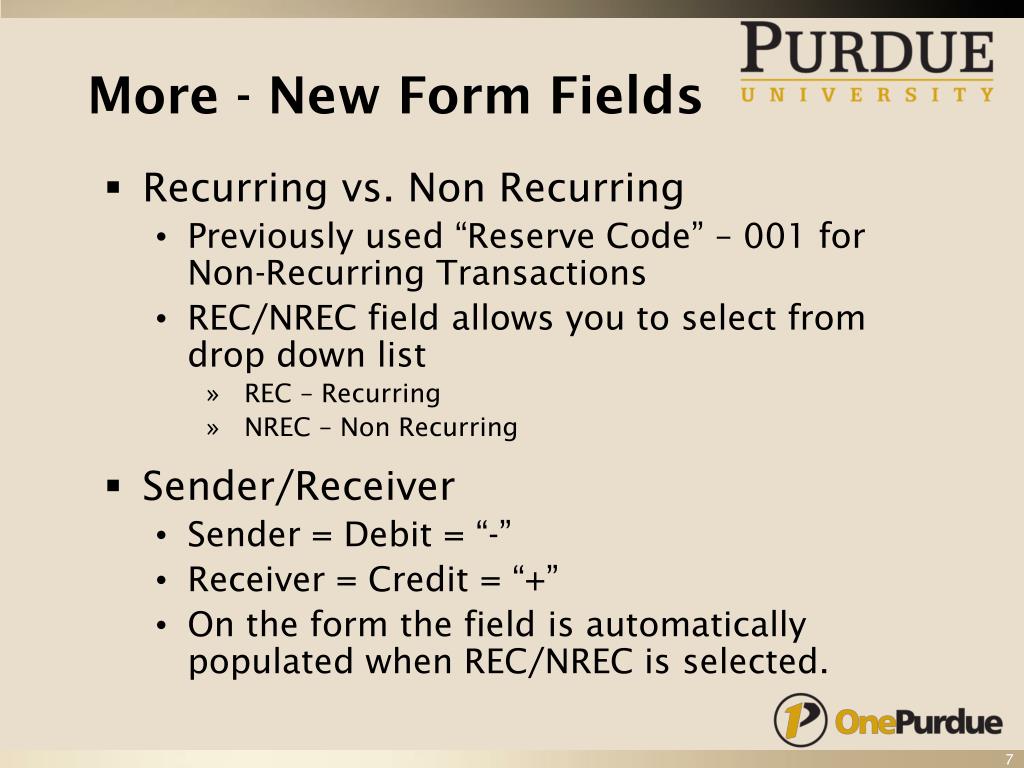 PURDUE
UNIVERSITY

More - New Form Fields

▪ Recurring vs. Non Recurring
• Previously used “Reserve Code” – 001 for Non-Recurring Transactions
• REC/NREC field allows you to select from drop down list
» REC – Recurring
» NREC – Non Recurring

▪ Sender/Receiver
• Sender = Debit = “-”
• Receiver = Credit = “+”
• On the form the field is automatically populated when REC/NREC is selected.

OnePurdue

7